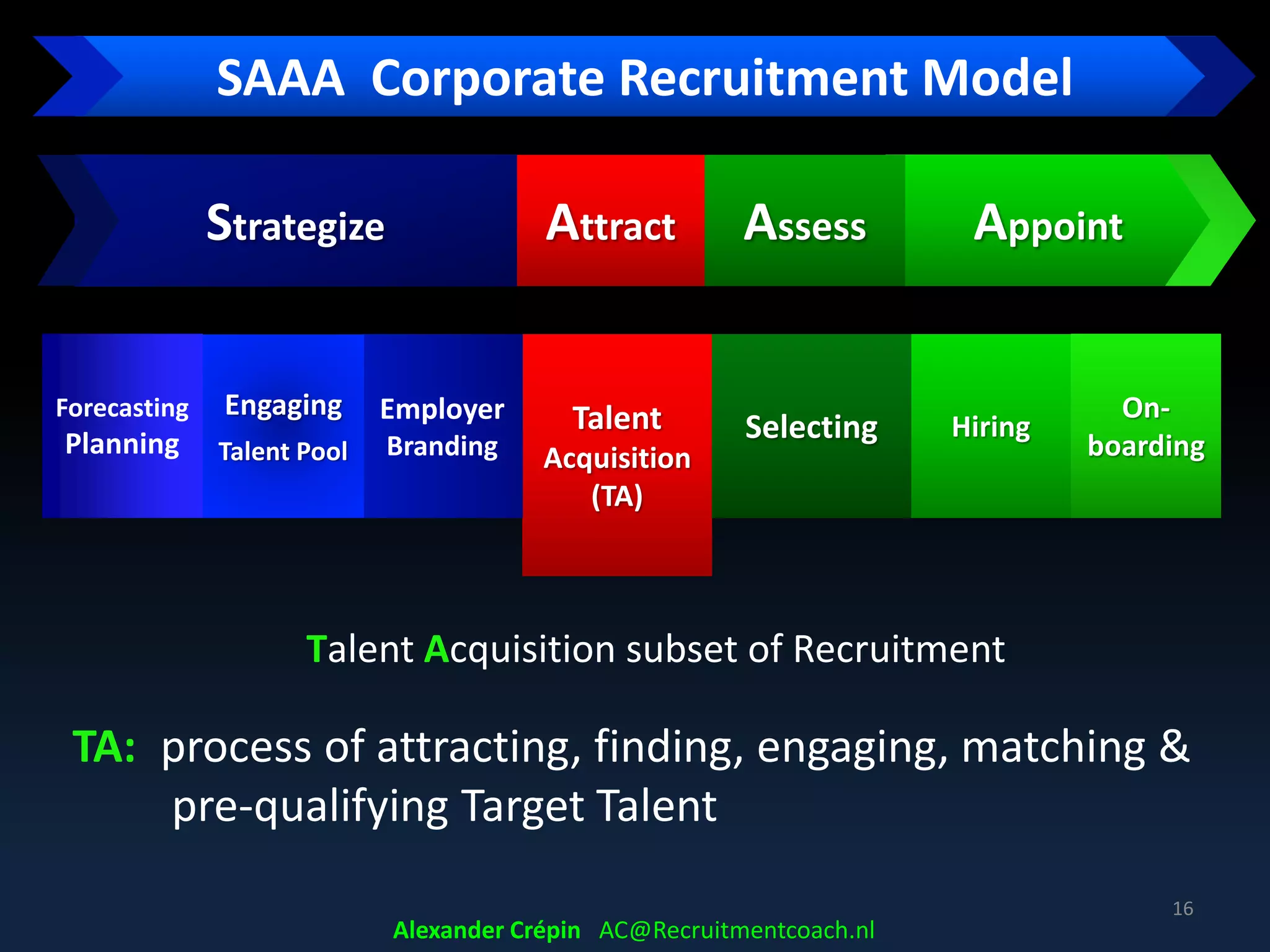 SAAA Corporate Recruitment Model

Strategize Attract Assess Appoint

Forecasting Planning

Engaging Talent Pool

Employer Branding

Talent Acquisition (TA)

Selecting

Hiring

On-boarding

Talent Acquisition subset of Recruitment

TA: process of attracting, finding, engaging, matching & pre-qualifying Target Talent

16

Alexander Crépin AC@Recruitmentcoach.nl